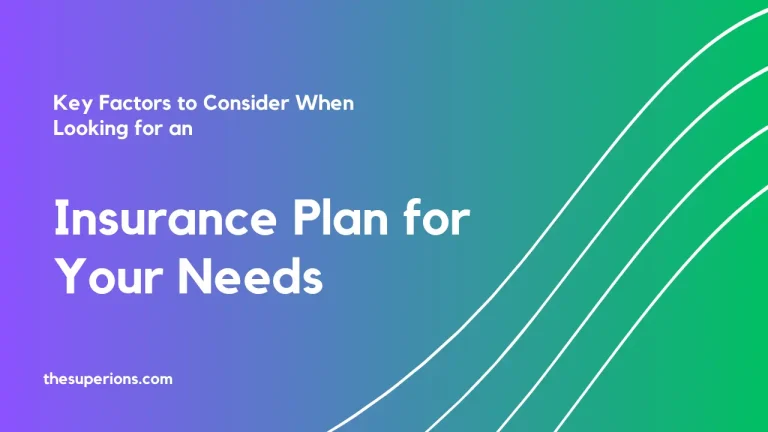 Key Factors to Consider When Looking for an

Insurance Plan for Your Needs

thesuperions.com